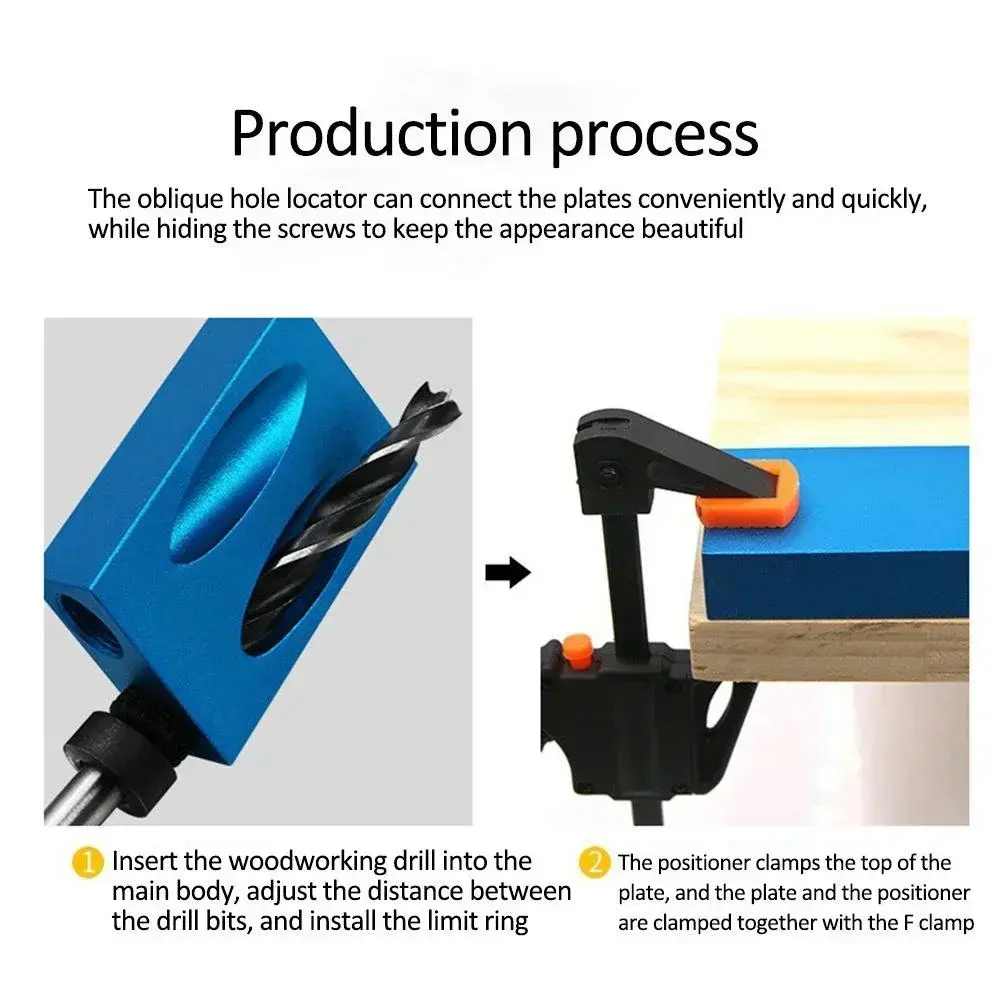 Production process

The oblique hole locator can connect the plates conveniently and quickly, while hiding the screws to keep the appearance beautiful

1 Insert the woodworking drill into the main body, adjust the distance between the drill bits, and install the limit ring

2 The positioner clamps the top of the plate, and the plate and the positioner are clamped together with the F clamp